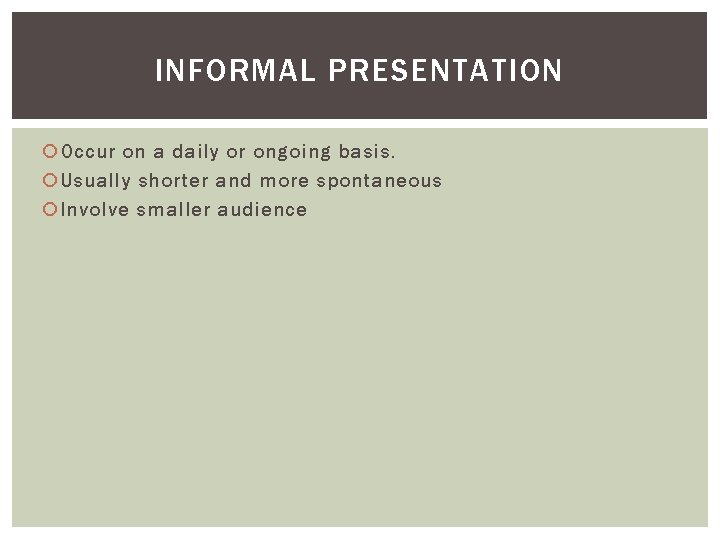 INFORMAL PRESENTATION

Occur on a daily or ongoing basis.
Usually shorter and more spontaneous
Involve smaller audience